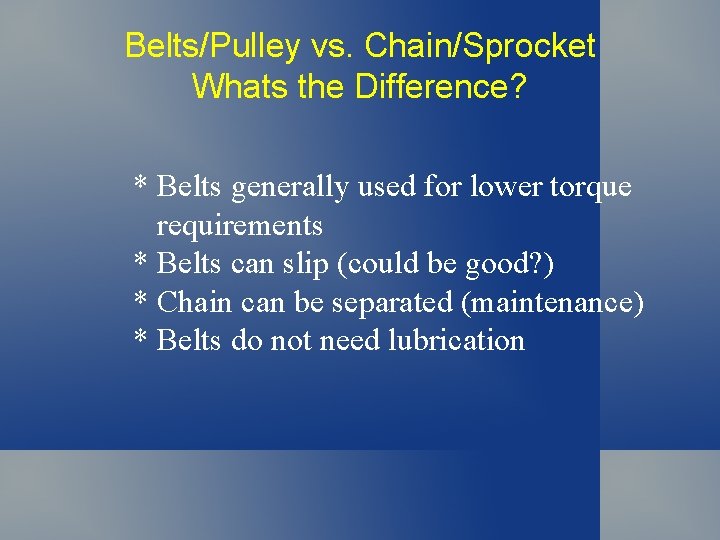 Belts/Pulley vs. Chain/Sprocket
Whats the Difference?

* Belts generally used for lower torque requirements
* Belts can slip (could be good?)
* Chain can be separated (maintenance)
* Belts do not need lubrication